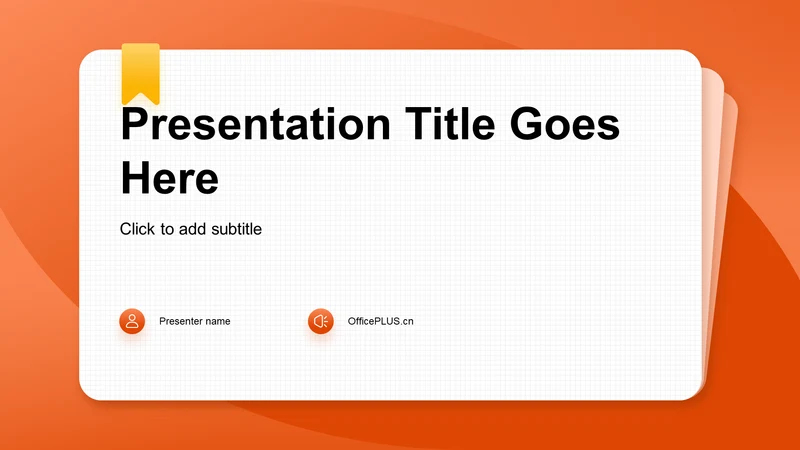 Presentation Title Goes Here

Click to add subtitle

Presenter name

OfficePLUS.cn